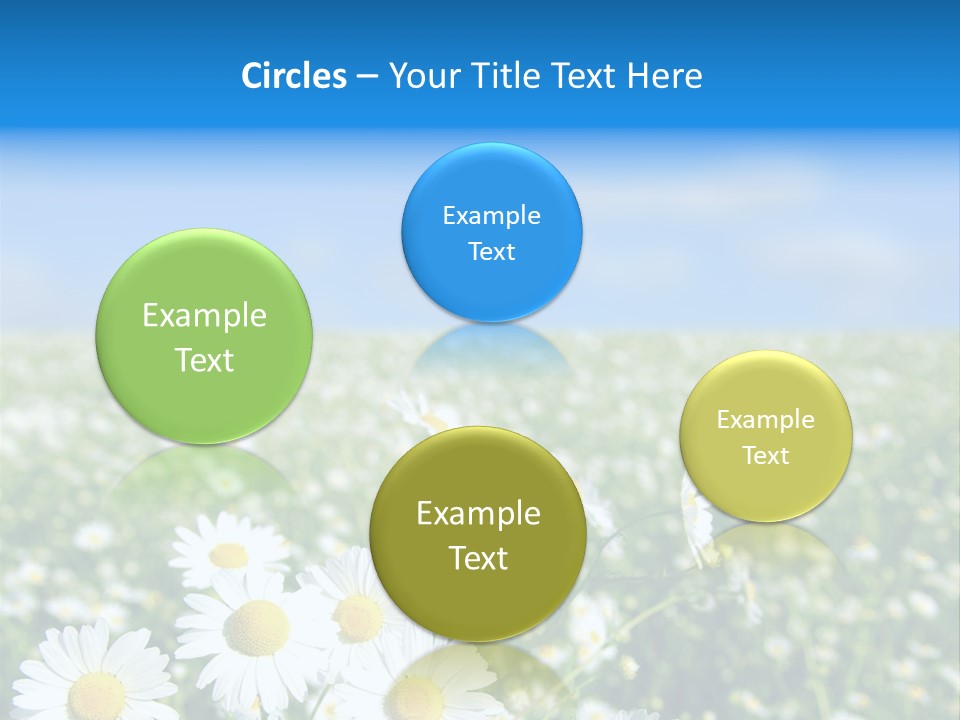 Circles – Your Title Text Here

Example Text

Example Text

Example Text

Example Text